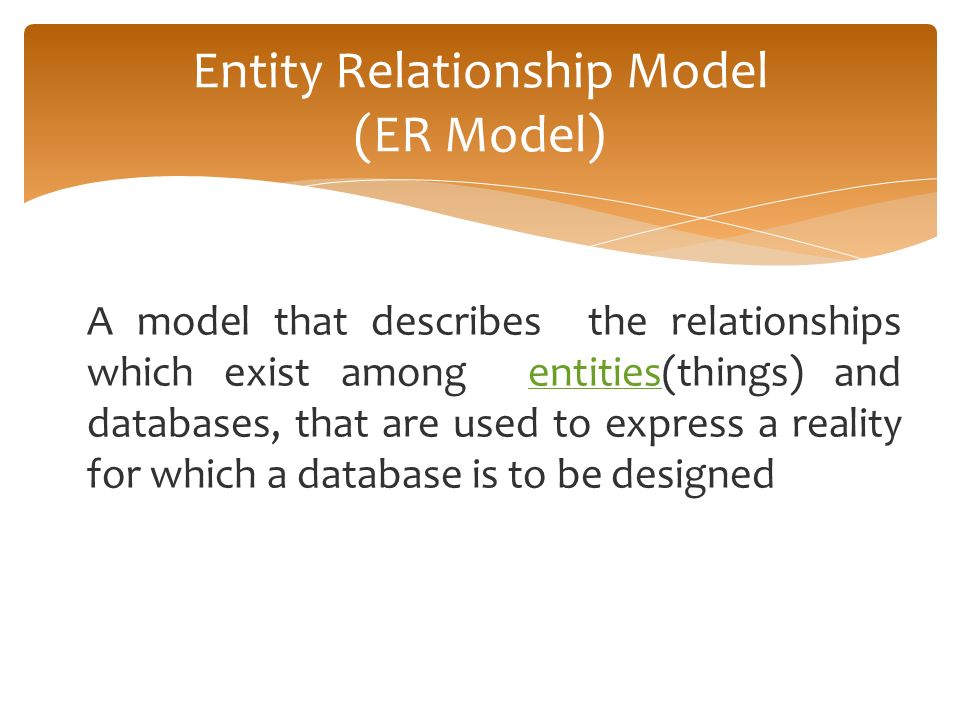 Entity Relationship Model
(ER Model)

A model that describes the relationships which exist among entities(things) and databases, that are used to express a reality for which a database is to be designed